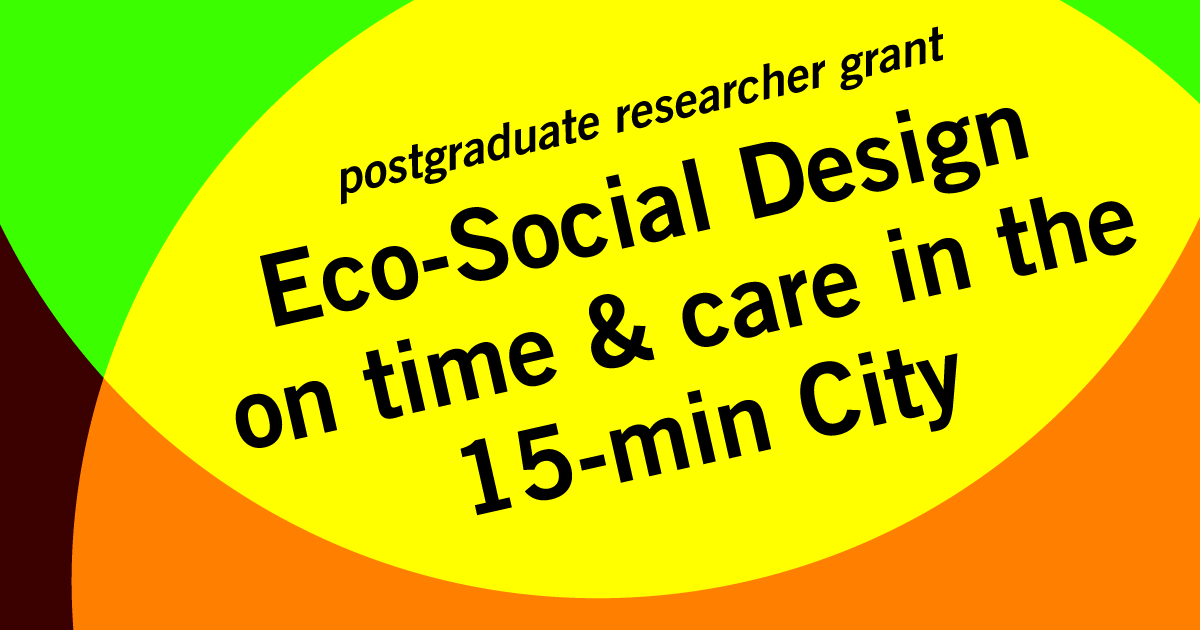 postgraduate researcher grant

Eco-Social Design on time & care in the 15-min City